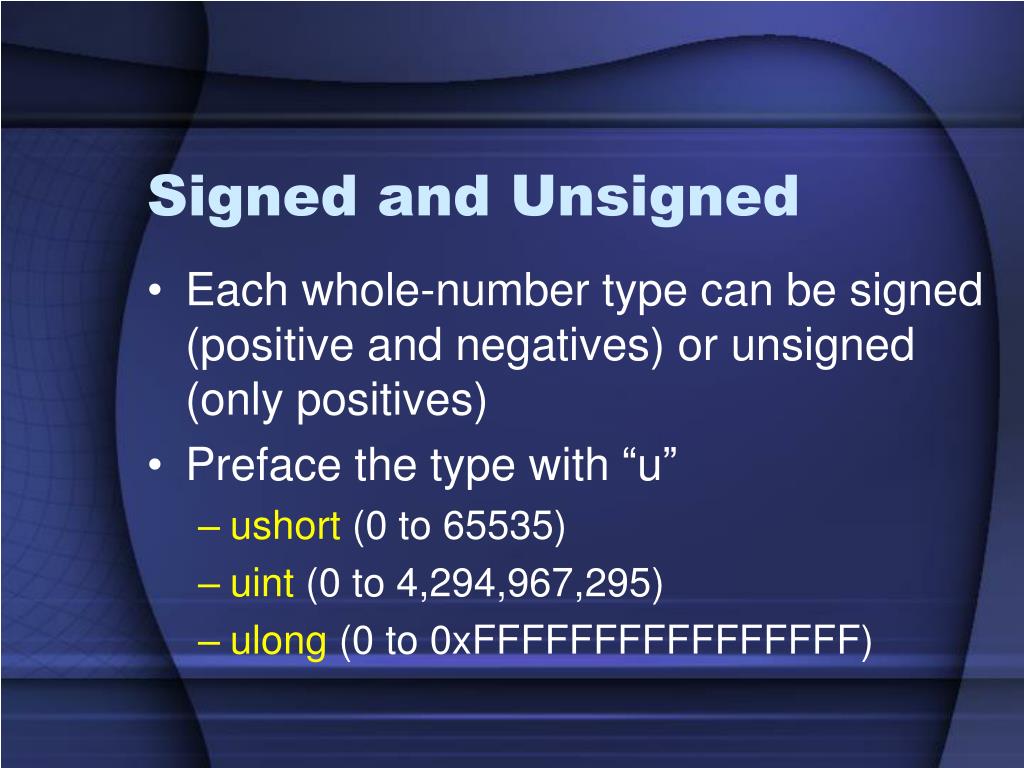 Signed and Unsigned

• Each whole-number type can be signed (positive and negatives) or unsigned (only positives)
• Preface the type with “u”
– ushort (0 to 65535)
– uint (0 to 4,294,967,295)
– ulong (0 to 0xFFFFFFFFFFFFFFFF)